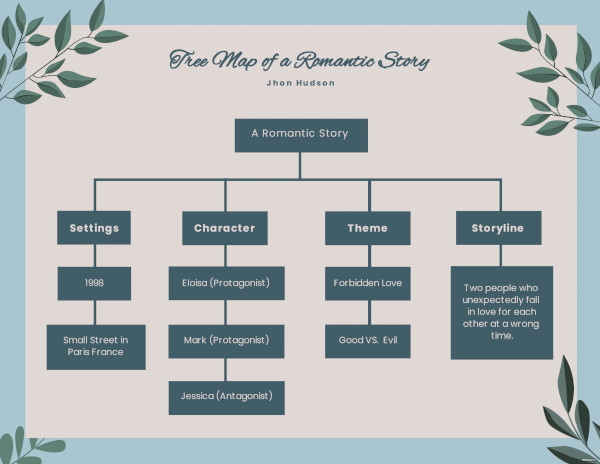 Tree Map of a Romantic Story

Jhon Hudson

A Romantic Story

Settings

1998

Small Street in Paris France

Character

Eloisa (Protagonist)

Mark (Protagonist)

Jessica (Antagonist)

Theme

Forbidden Love

Good VS. Evil

Storyline

Two people who unexpectedly fall in love for each other at a wrong time.